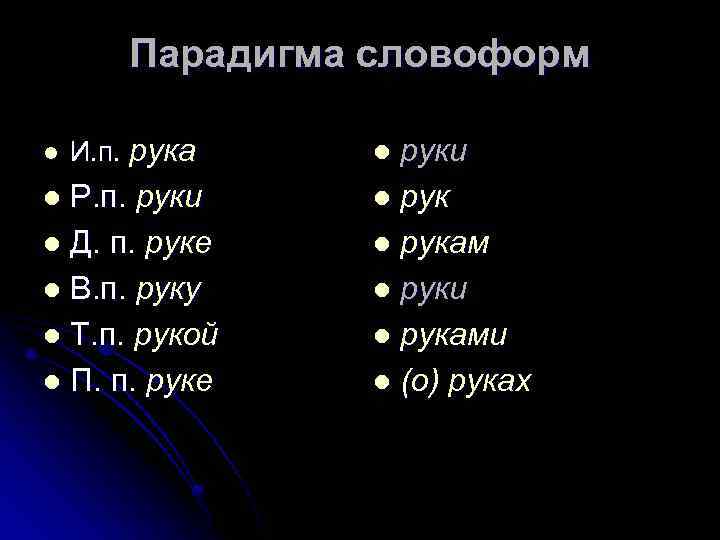 Парадигма словоформ

- И.п. рука
- Р.п. руки
- Д. п. руке
- В.п. руку
- Т.п. рукой
- П. п. руке

- руки
- рук
- рукам
- руки
- руками
- (о) руках